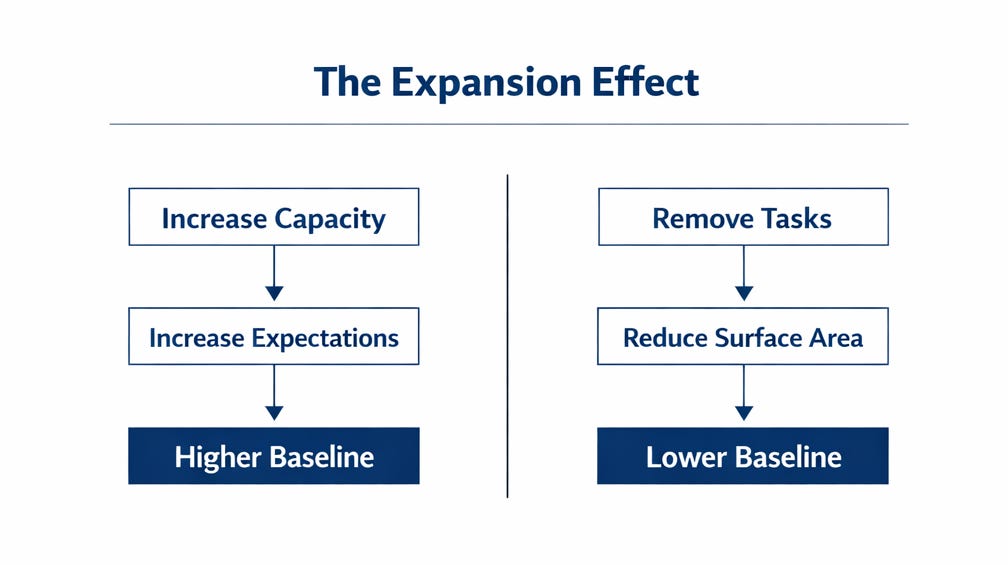 The Expansion Effect

Increase Capacity

Increase Expectations

Higher Baseline

Remove Tasks

Reduce Surface Area

Lower Baseline